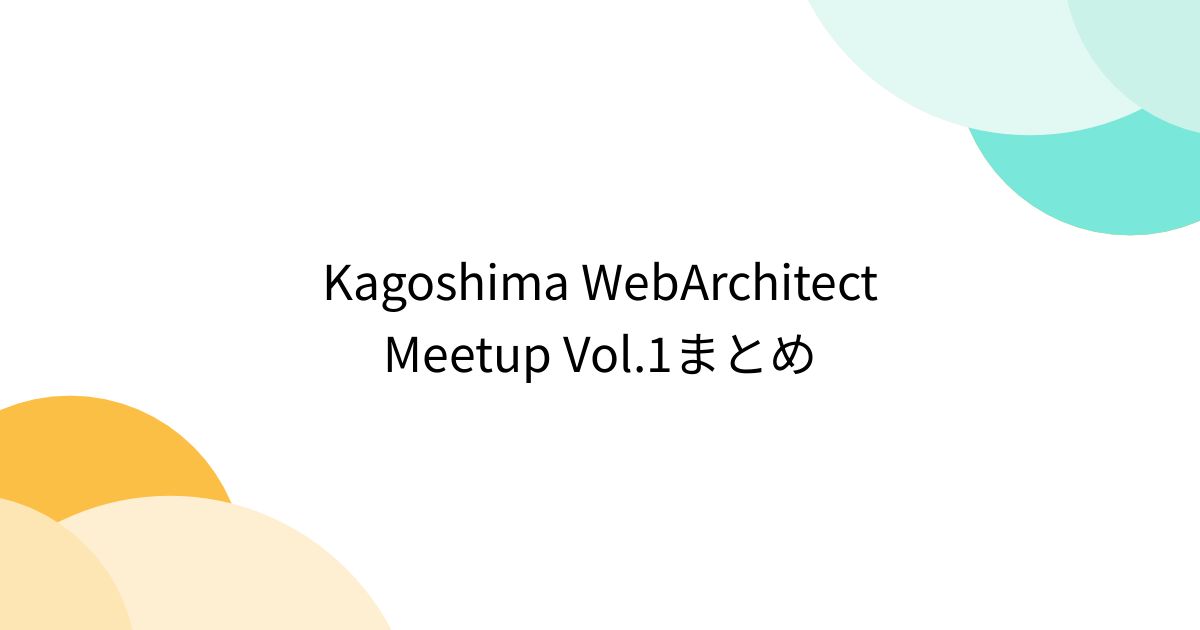 Kagoshima WebArchitect Meetup Vol.1まとめ